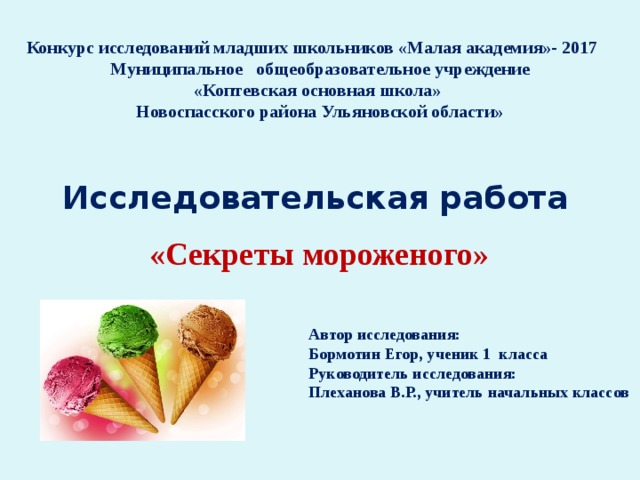 Конкурс исследований младших школьников «Малая академия»- 2017
Муниципальное общеобразовательное учреждение
«Коптевская основная школа»
Новоспасского района Ульяновской области»

Исследовательская работа

«Секреты мороженого»

Автор исследования:
Бормотин Егор, ученик 1 класса
Руководитель исследования:
Плеханова В.Р., учитель начальных классов